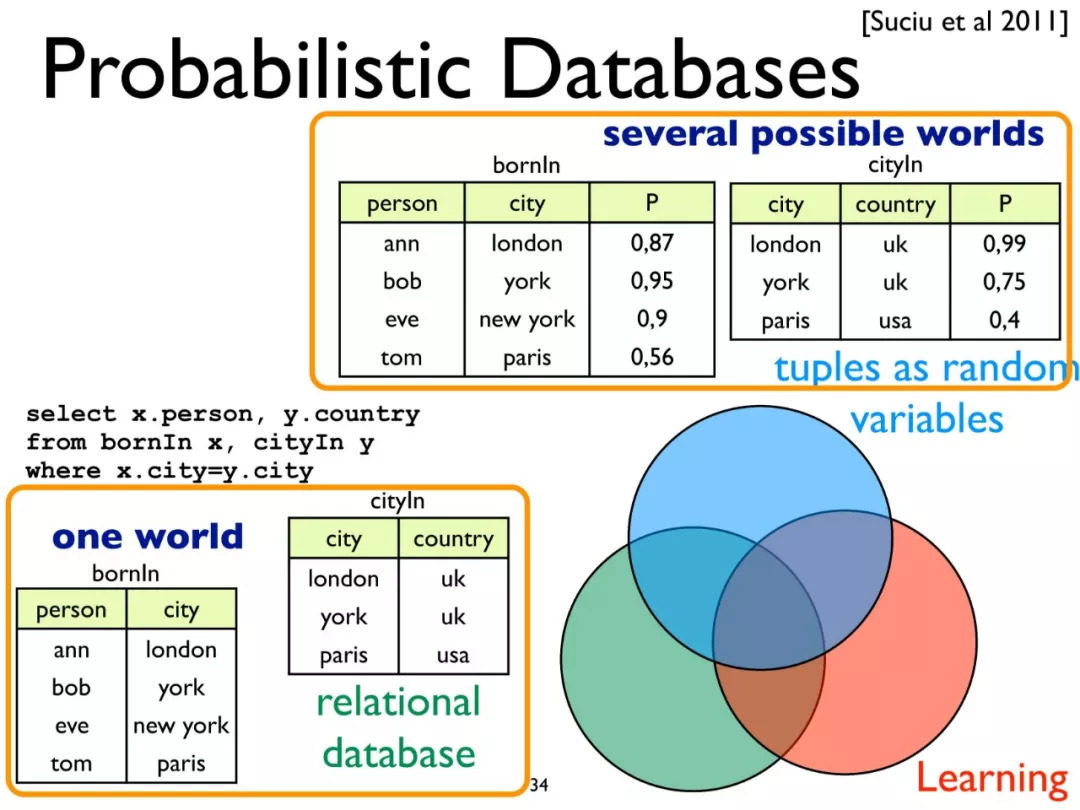 [Suciu et al 2011]

Probabilistic Databases

several possible worlds

bornIn

| person | city | P |
|---|---|---|
| ann | london | 0,87 |
| bob | york | 0,95 |
| eve | new york | 0,9 |
| tom | paris | 0,56 |

cityIn

| city | country | P |
|---|---|---|
| london | uk | 0,99 |
| york | uk | 0,75 |
| paris | usa | 0,4 |

tuples as random variables

select x.person, y.country
from bornIn x, cityIn y
where x.city=y.city

one world

bornIn

| person | city |
|---|---|
| ann | london |
| bob | york |
| eve | new york |
| tom | paris |

cityIn

| city | country |
|---|---|
| london | uk |
| york | uk |
| paris | usa |

relational database

34

Learning